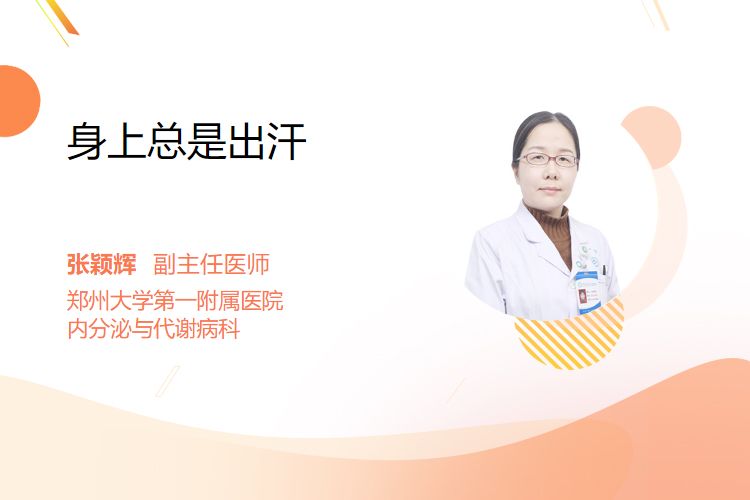 身上总是出汗

张颖辉 副主任医师

郑州大学第一附属医院
内分泌与代谢病科